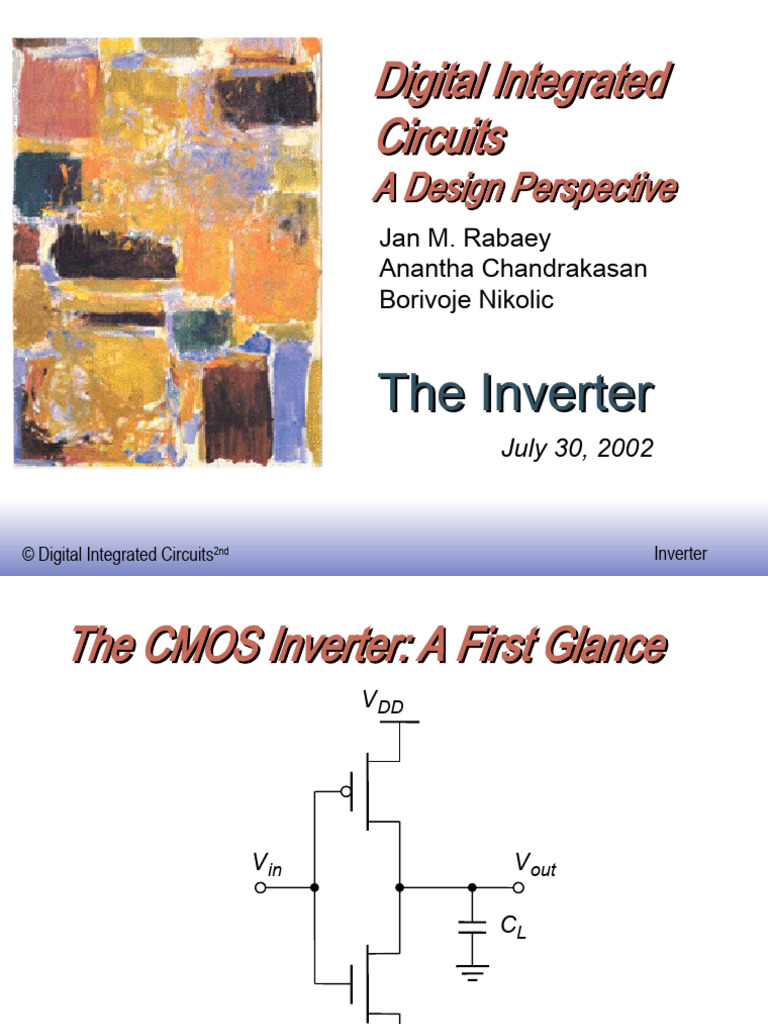 Digital Integrated Circuits
A Design Perspective

Jan M. Rabaey
Anantha Chandrakasan
Borivoje Nikolic

The Inverter

July 30, 2002

© Digital Integrated Circuits$^{2nd}$

Inverter

The CMOS Inverter: A First Glance

$V_{DD}$

$V_{in}$

$V_{out}$

$C_L$